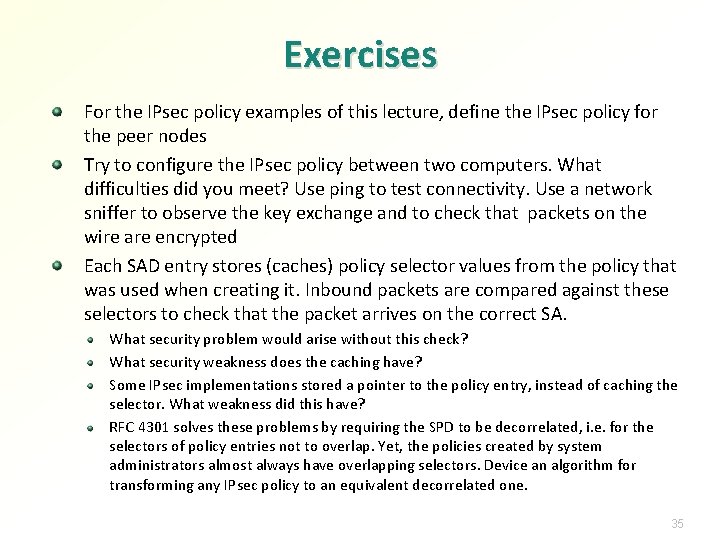 Exercises

For the IPsec policy examples of this lecture, define the IPsec policy for the peer nodes

Try to configure the IPsec policy between two computers. What difficulties did you meet? Use ping to test connectivity. Use a network sniffer to observe the key exchange and to check that packets on the wire are encrypted

Each SAD entry stores (caches) policy selector values from the policy that was used when creating it. Inbound packets are compared against these selectors to check that the packet arrives on the correct SA.

What security problem would arise without this check?

What security weakness does the caching have?

Some IPsec implementations stored a pointer to the policy entry, instead of caching the selector. What weakness did this have?

RFC 4301 solves these problems by requiring the SPD to be decorrelated, i.e. for the selectors of policy entries not to overlap. Yet, the policies created by system administrators almost always have overlapping selectors. Device an algorithm for transforming any IPsec policy to an equivalent decorrelated one.

35